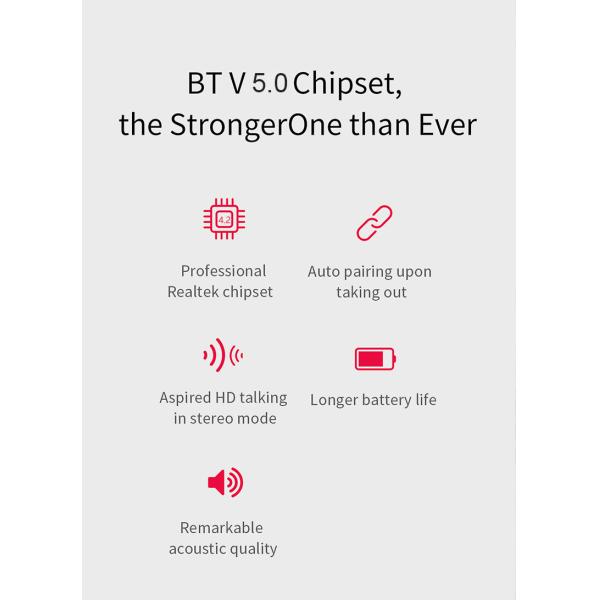 BT V 5.0 Chipset,
the StrongerOne than Ever

4.2

Professional Realtek chipset

Auto pairing upon taking out

Aspired HD talking in stereo mode

Longer battery life

Remarkable acoustic quality